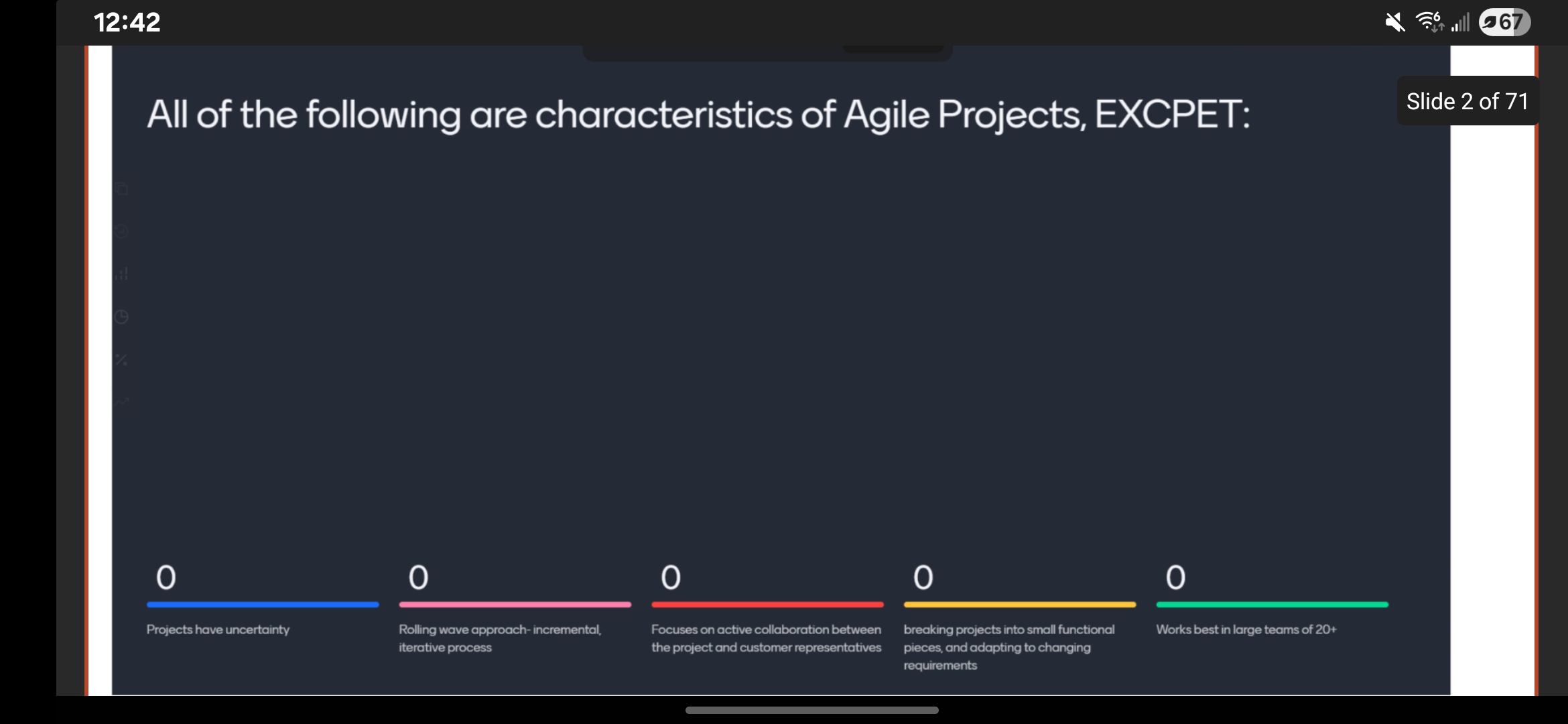 12:42

67

Slide 2 of 71

All of the following are characteristics of Agile Projects, EXCPET:

0
Projects have uncertainty

0
Rolling wave approach- incremental, iterative process

0
Focuses on active collaboration between the project and customer representatives

0
breaking projects into small functional pieces, and adapting to changing requirements

0
Works best in large teams of 20+